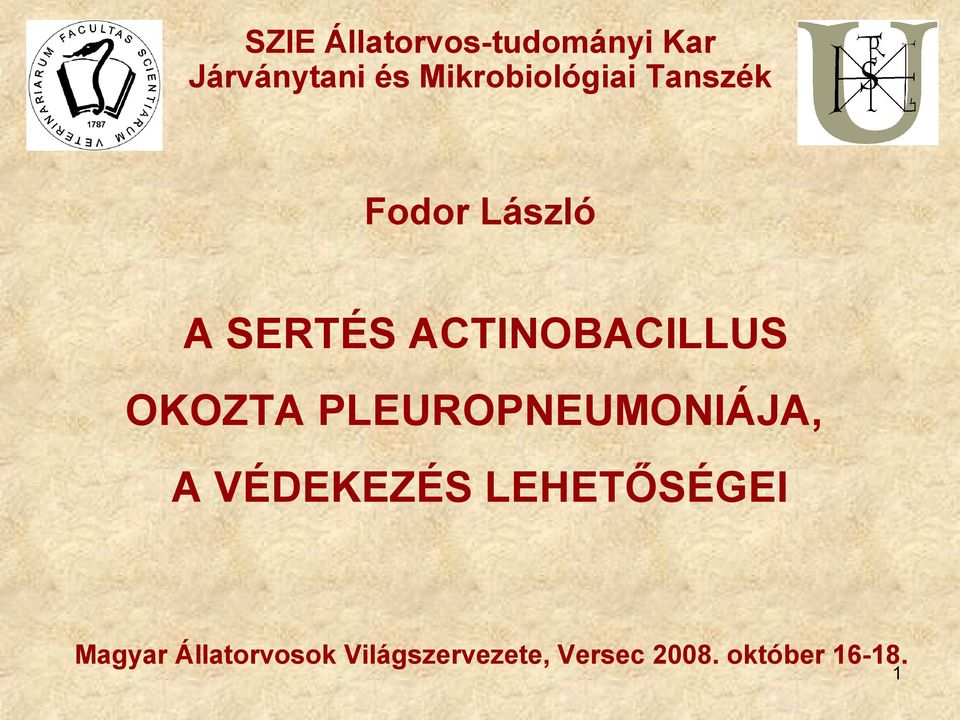 FACULTAS SCIENTIARUM VETERINARIARUM
1787

SZIE Állatorvos-tudományi Kar
Járványtani és Mikrobiológiai Tanszék

Fodor László

A SERTÉS ACTINOBACILLUS OKOZTA PLEUROPNEUMONIÁJA, A VÉDEKEZÉS LEHETŐSÉGEI

Magyar Állatorvosok Világszervezete, Versec 2008. október 16-18.

1